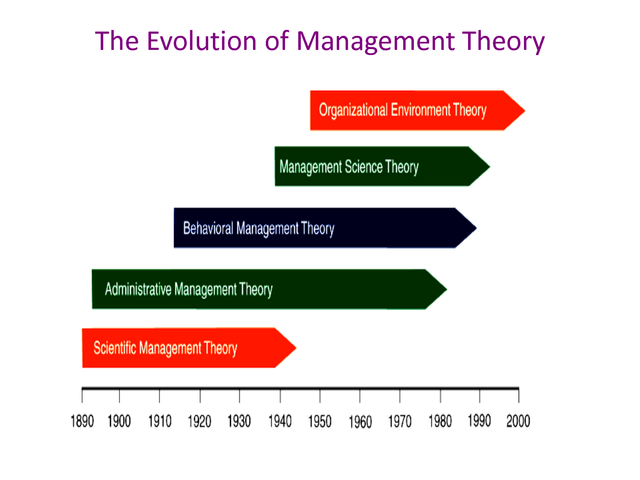 The Evolution of Management Theory

Organizational Environment Theory

Management Science Theory

Behavioral Management Theory

Administrative Management Theory

Scientific Management Theory

1890 1900 1910 1920 1930 1940 1950 1960 1970 1980 1990 2000